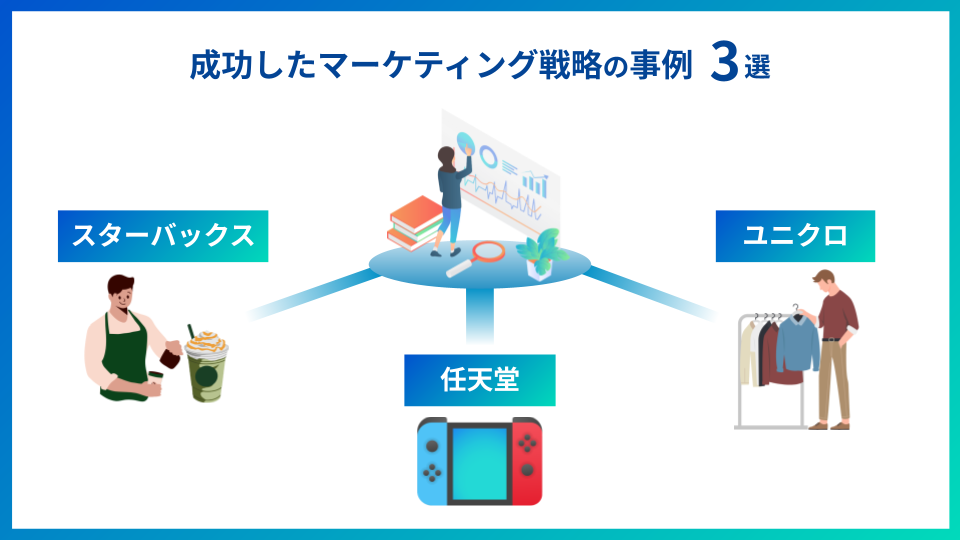 成功したマーケティング戦略の事例 3選

スターバックス

任天堂

ユニクロ